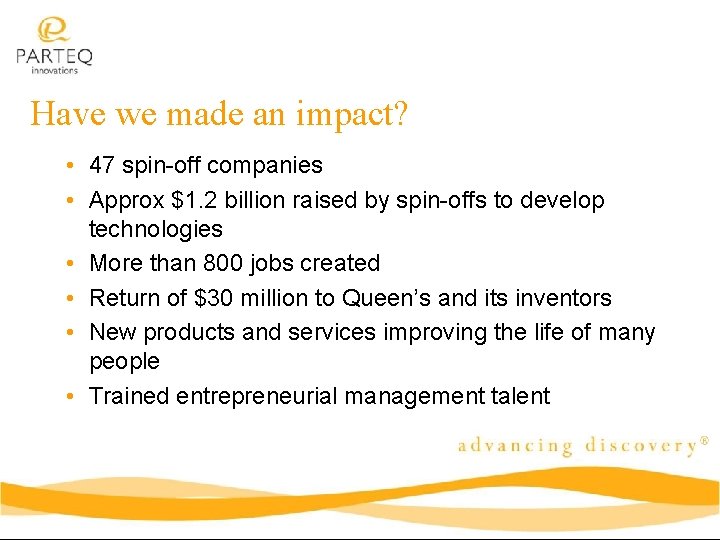 PARTEQ
innovations

Have we made an impact?

• 47 spin-off companies
• Approx \$1.2 billion raised by spin-offs to develop technologies
• More than 800 jobs created
• Return of \$30 million to Queen's and its inventors
• New products and services improving the life of many people
• Trained entrepreneurial management talent

advancing discovery®